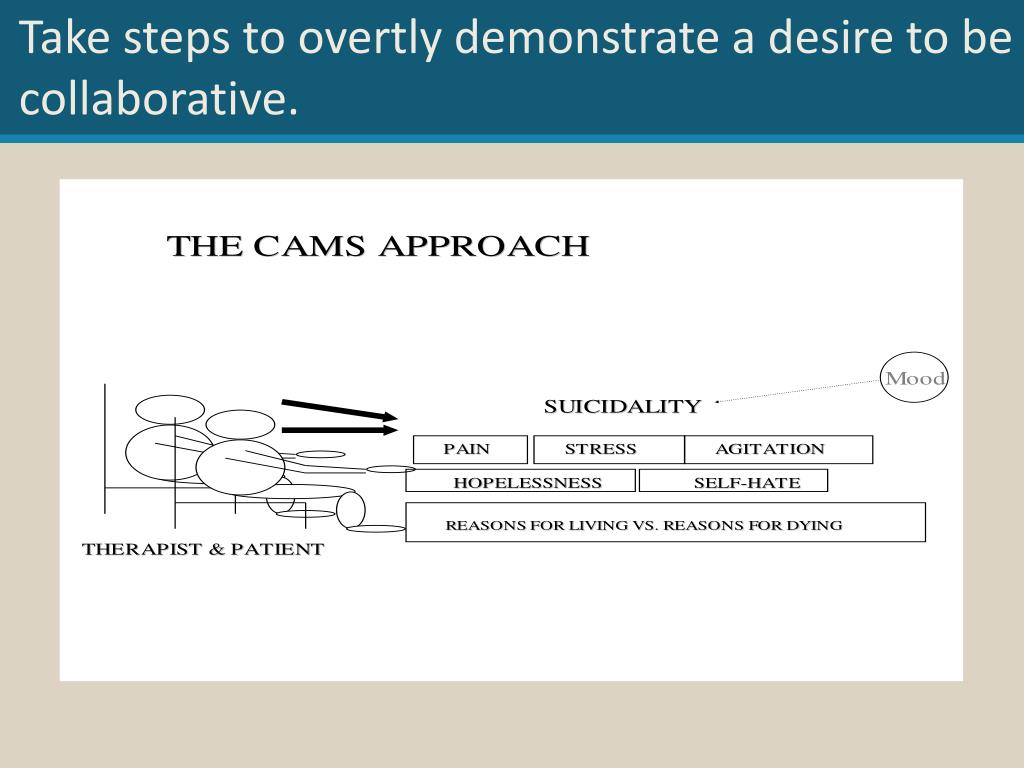 Take steps to overtly demonstrate a desire to be collaborative.

THE CAMS APPROACH

Mood

SUICIDALITY

PAIN

STRESS

AGITATION

HOPELESSNESS

SELF-HATE

REASONS FOR LIVING VS. REASONS FOR DYING

THERAPIST & PATIENT